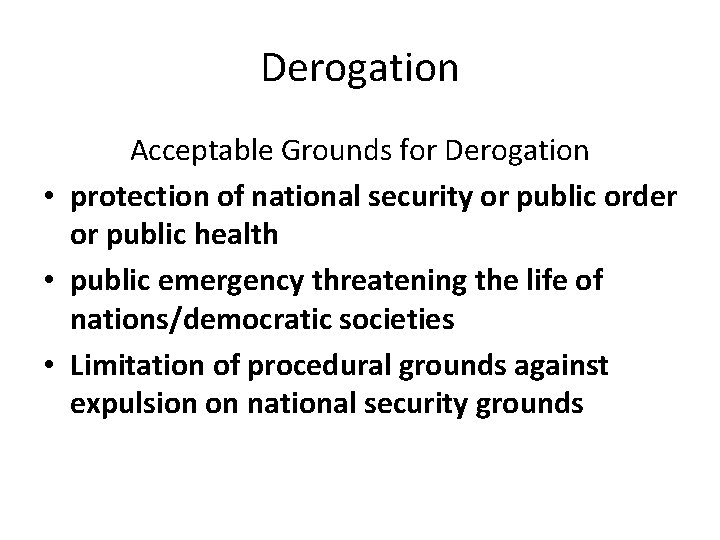 Derogation

Acceptable Grounds for Derogation

• protection of national security or public order or public health
• public emergency threatening the life of nations/democratic societies
• Limitation of procedural grounds against expulsion on national security grounds